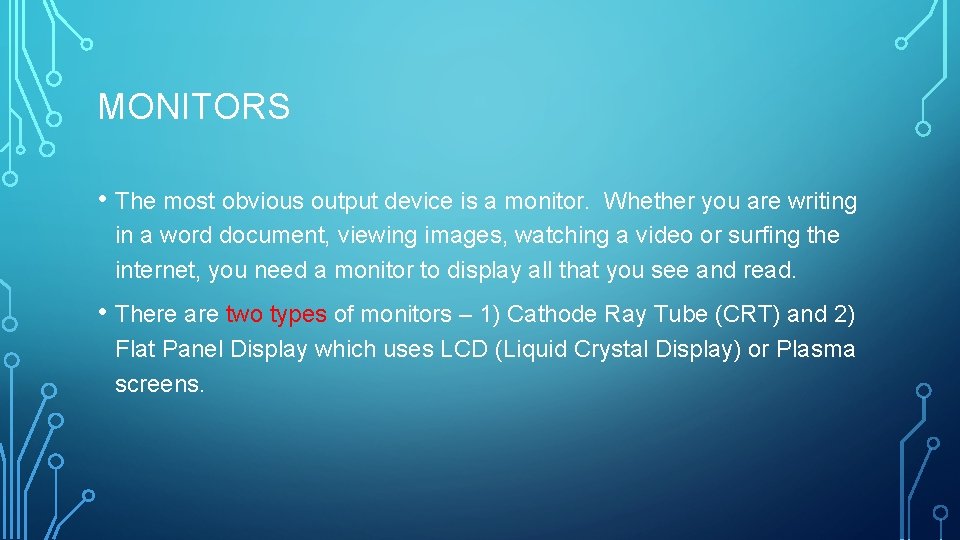 MONITORS

• The most obvious output device is a monitor. Whether you are writing in a word document, viewing images, watching a video or surfing the internet, you need a monitor to display all that you see and read.

• There are two types of monitors – 1) Cathode Ray Tube (CRT) and 2) Flat Panel Display which uses LCD (Liquid Crystal Display) or Plasma screens.